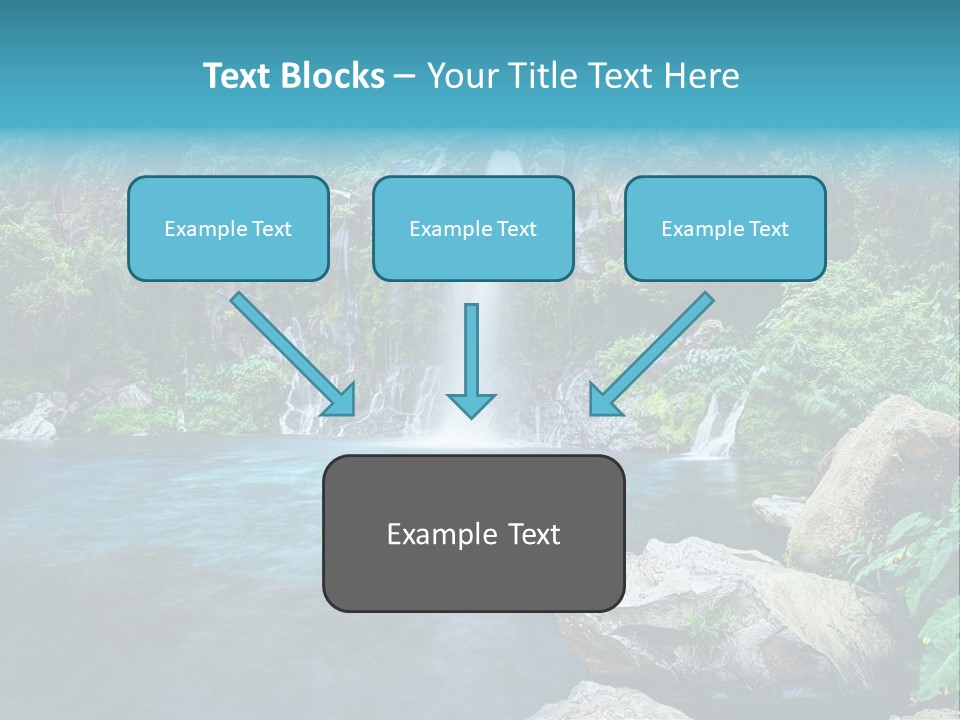 Text Blocks – Your Title Text Here

Example Text

Example Text

Example Text

Example Text